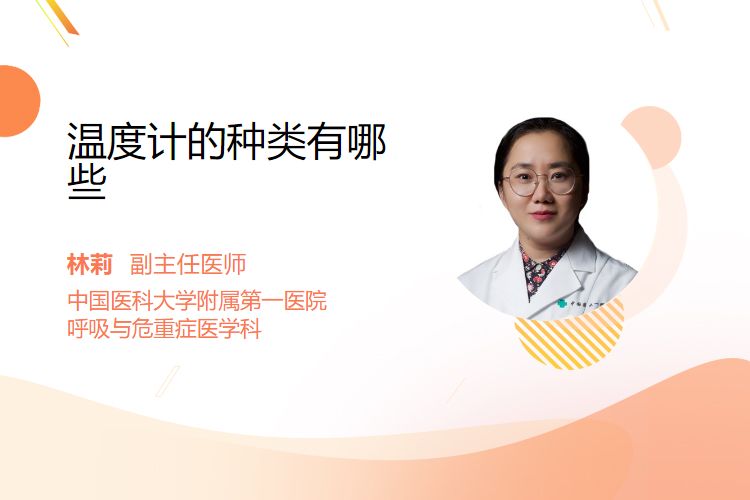 温度计的种类有哪些

林莉 副主任医师
中国医科大学附属第一医院
呼吸与危重症医学科